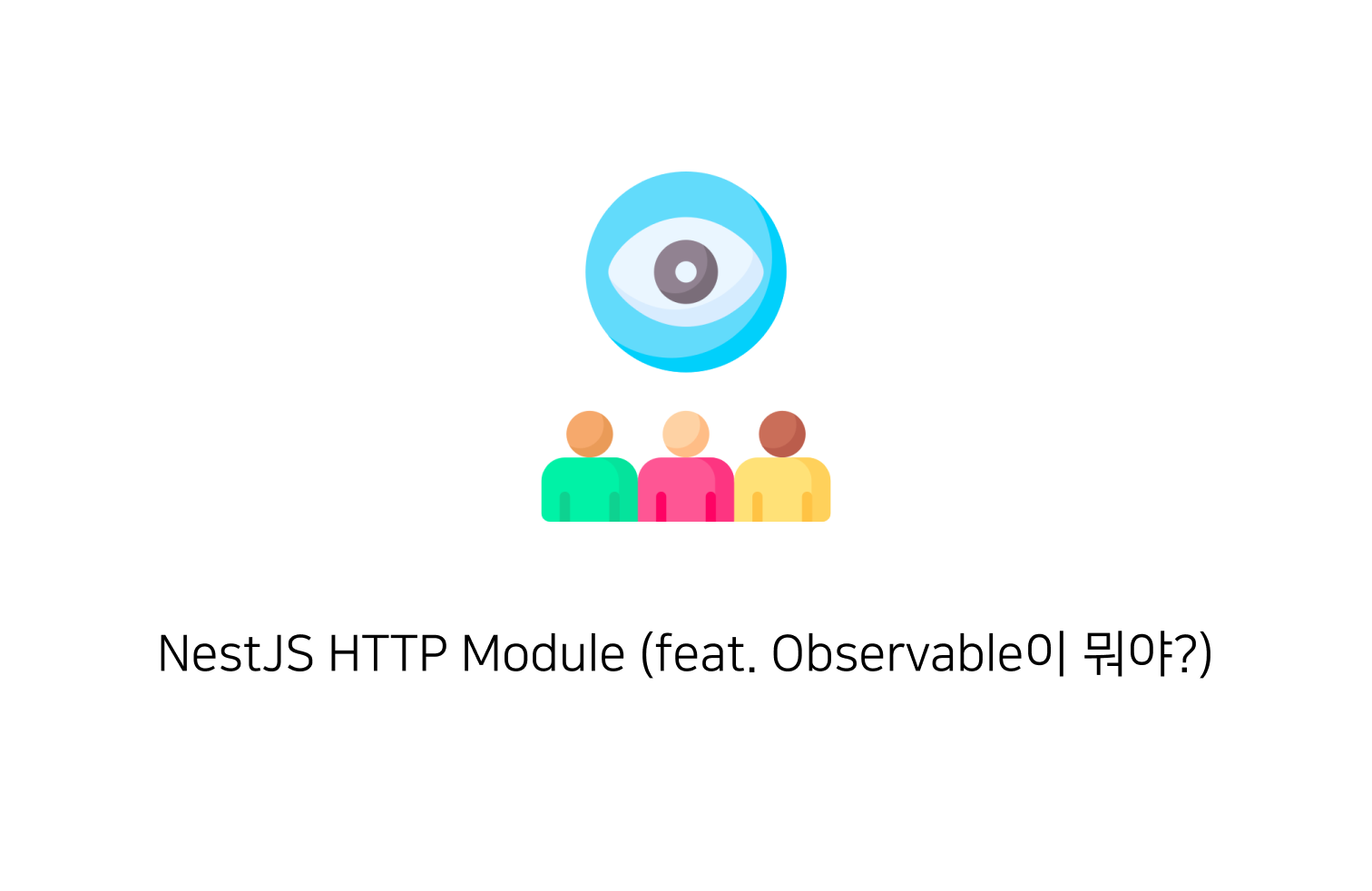 NestJS HTTP Module (feat. Observable이 뭐야?)